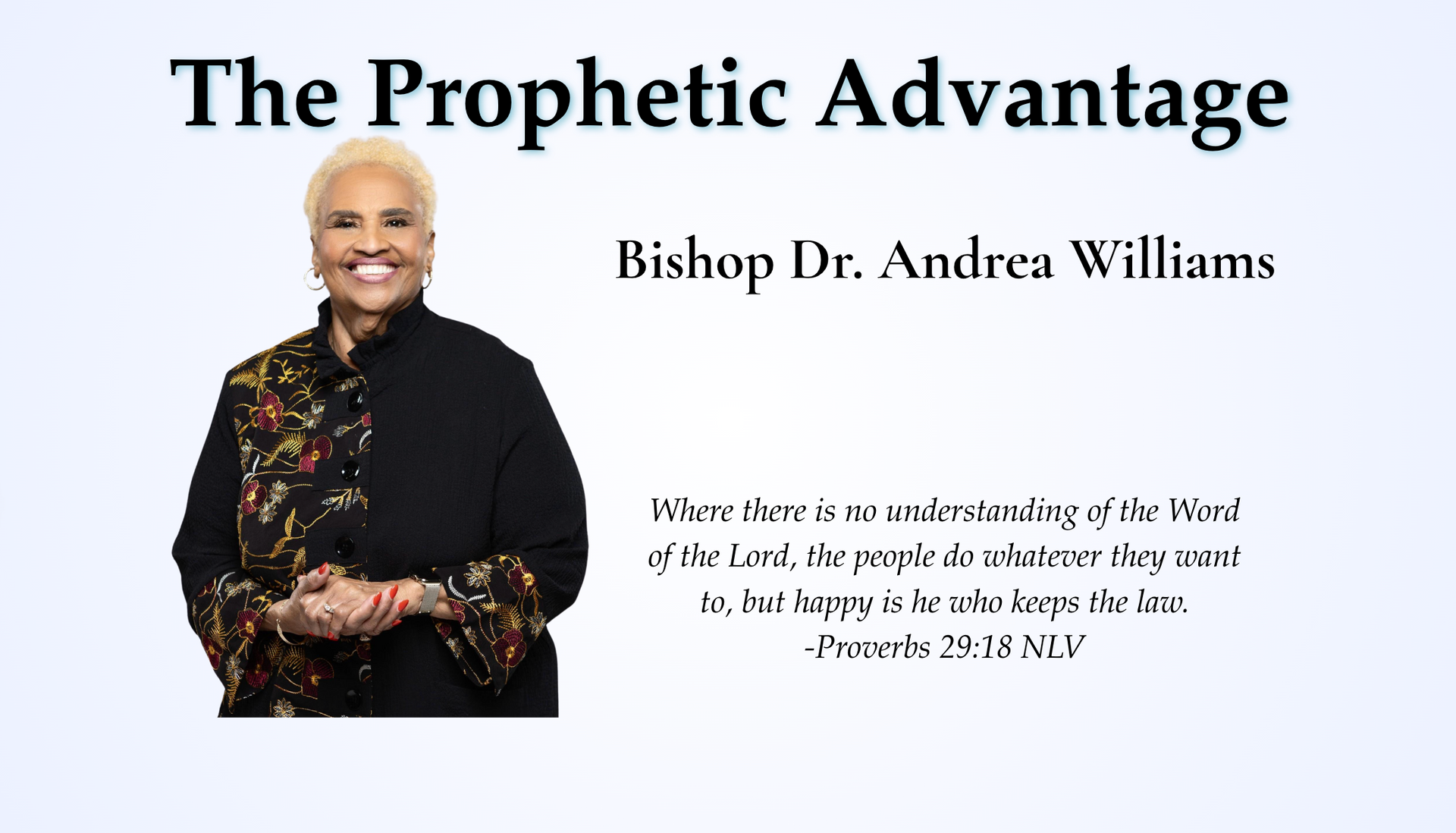 The Prophetic Advantage

Bishop Dr. Andrea Williams

Where there is no understanding of the Word of the Lord, the people do whatever they want to, but happy is he who keeps the law.
-Proverbs 29:18 NLV